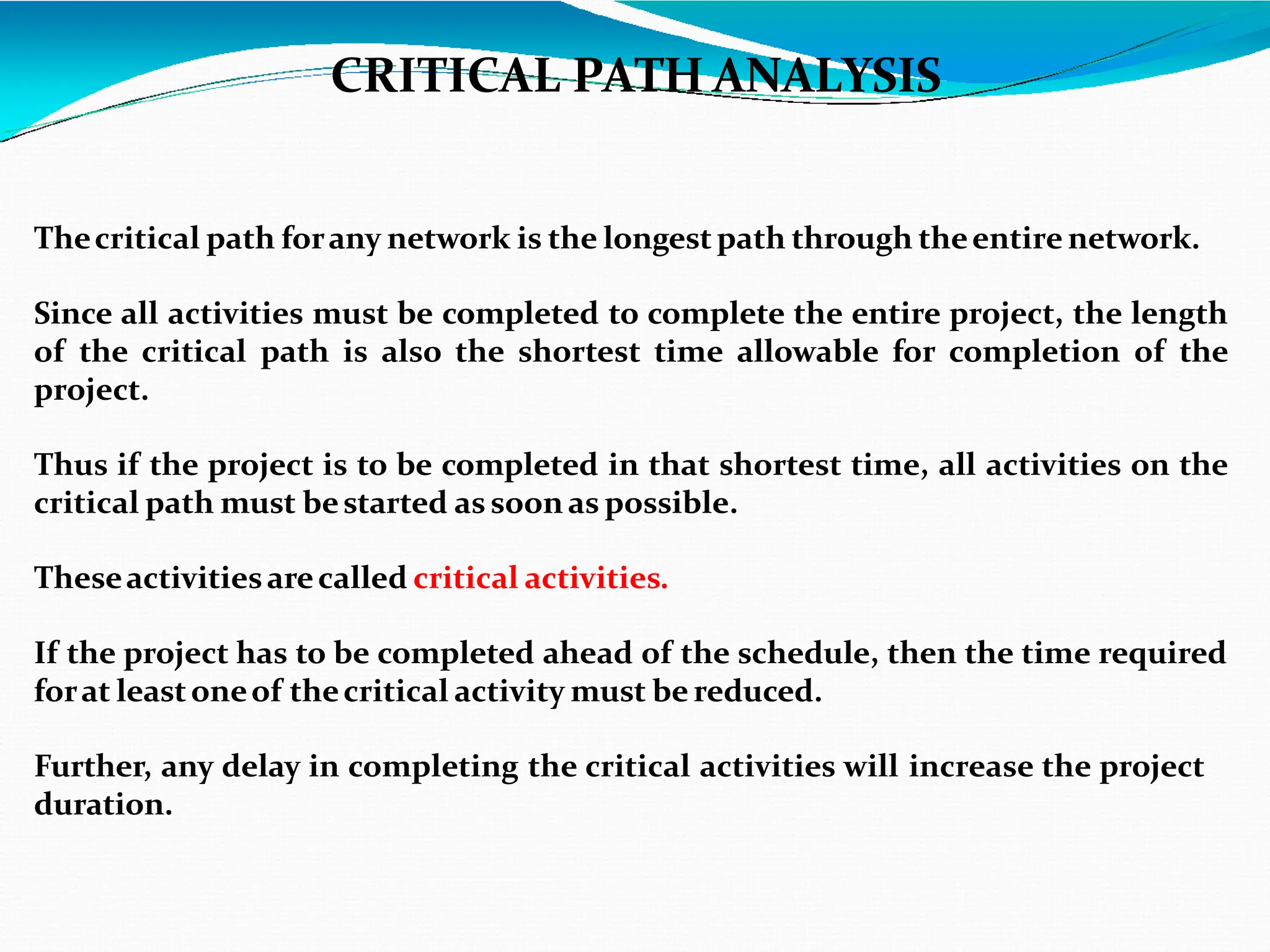 CRITICAL PATH ANALYSIS

The critical path for any network is the longest path through the entire network.

Since all activities must be completed to complete the entire project, the length of the critical path is also the shortest time allowable for completion of the project.

Thus if the project is to be completed in that shortest time, all activities on the critical path must be started as soon as possible.

These activities are called critical activities.

If the project has to be completed ahead of the schedule, then the time required for at least one of the critical activity must be reduced.

Further, any delay in completing the critical activities will increase the project duration.